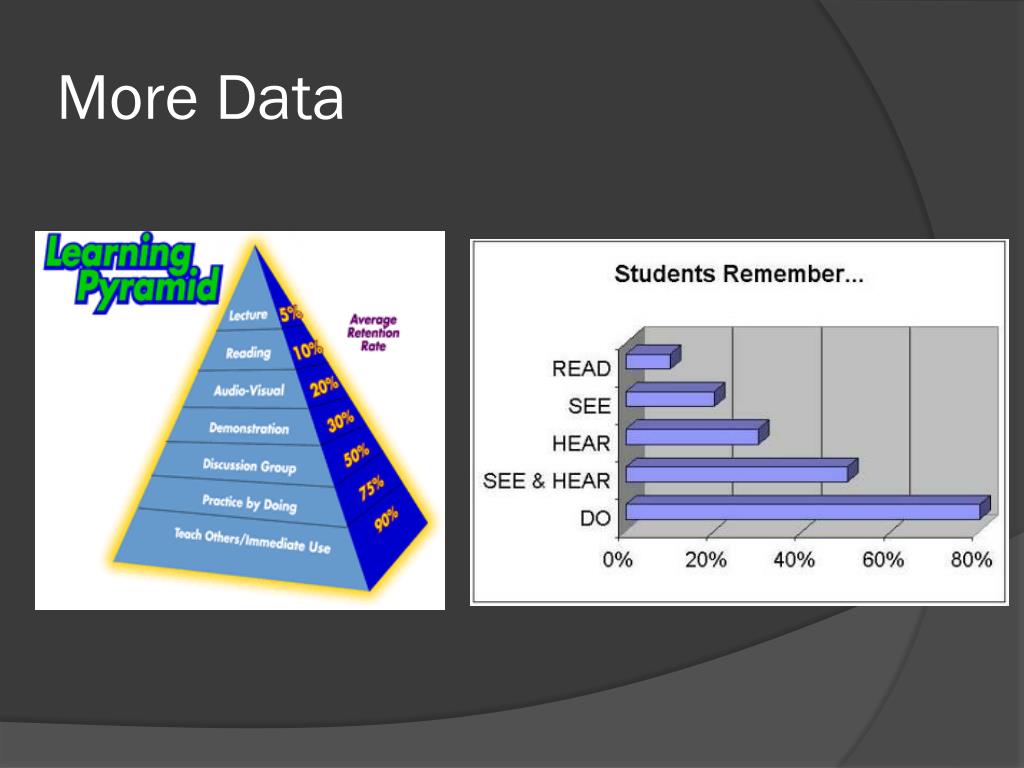 More Data

Learning Pyramid

Lecture 5%
Reading 10%
Audio-Visual 20%
Demonstration 30%
Discussion Group 50%
Practice by Doing 75%
Teach Others/Immediate Use 90%

Average Retention Rate

Students Remember...

READ
SEE
HEAR
SEE & HEAR
DO

0% 20% 40% 60% 80%